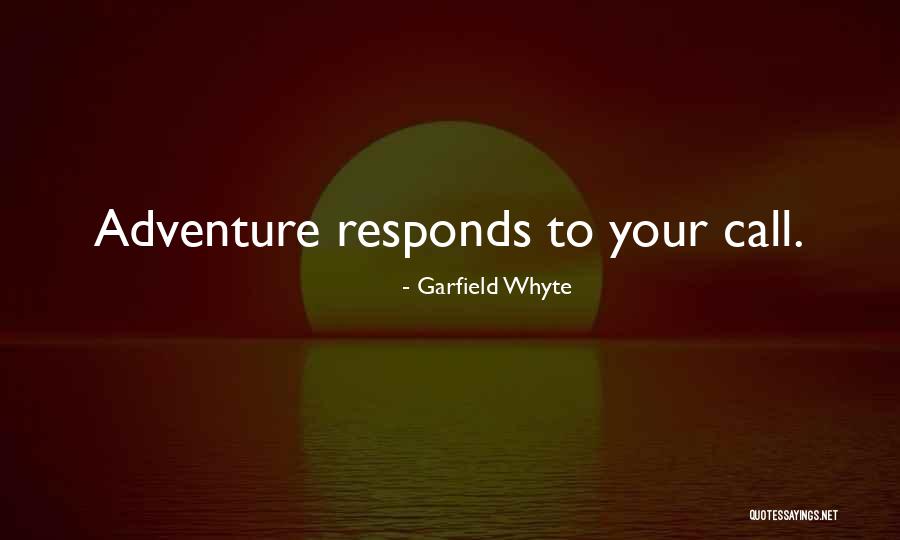 Adventure responds to your call.

- Garfield Whyte

QUOTESSAYINGS.NET